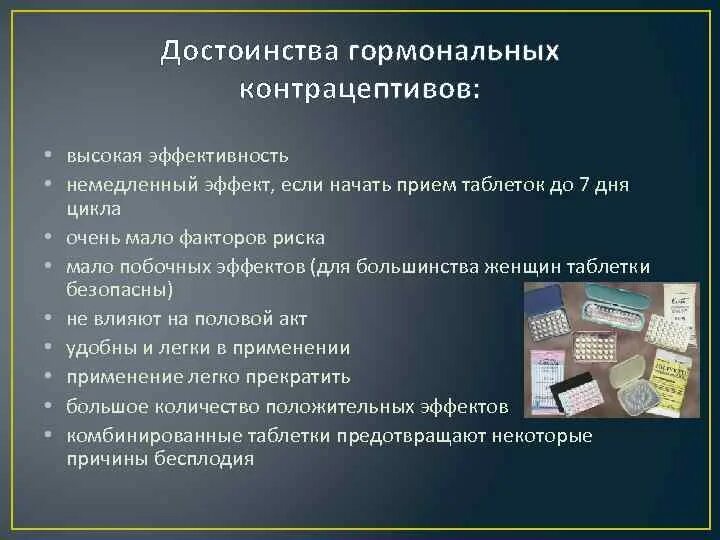 Достоинства гормональных контрацептивов:

• высокая эффективность
• немедленный эффект, если начать прием таблеток до 7 дня цикла
• очень мало факторов риска
• мало побочных эффектов (для большинства женщин таблетки безопасны)
• не влияют на половой акт
• удобны и легки в применении
• применение легко прекратить
• большое количество положительных эффектов
• комбинированные таблетки предотвращают некоторые причины бесплодия